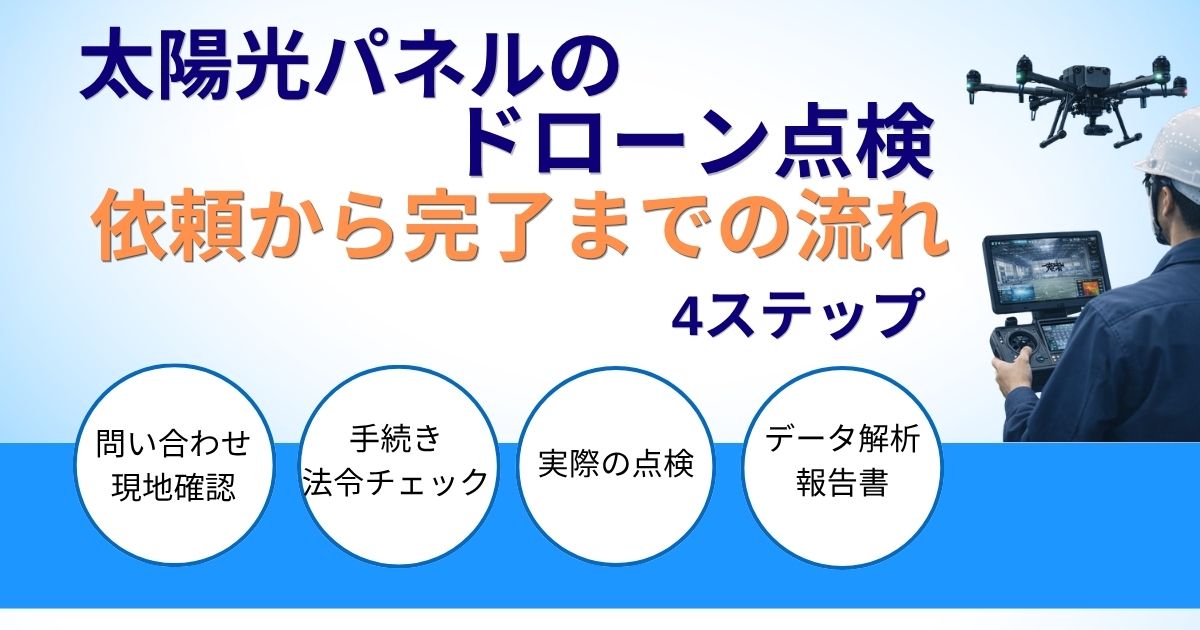 太陽光パネルの
ドローン点検
依頼から完了までの流れ
4ステップ

問い合わせ
現地確認

手続き
法令チェック

実際の点検

データ解析
報告書